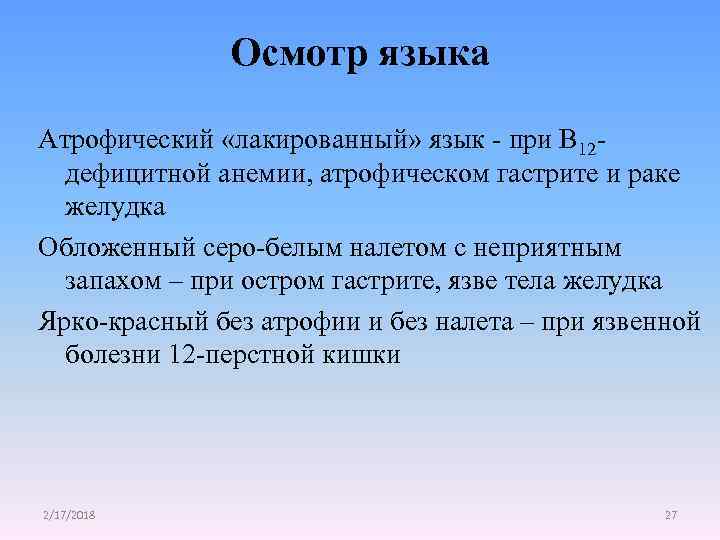 Осмотр языка

Атрофический «лакированный» язык - при $B_{12}$-дефицитной анемии, атрофическом гастрите и раке желудка

Обложенный серо-белым налетом с неприятным запахом – при остром гастрите, язве тела желудка

Ярко-красный без атрофии и без налета – при язвенной болезни 12-перстной кишки

2/17/2018

27